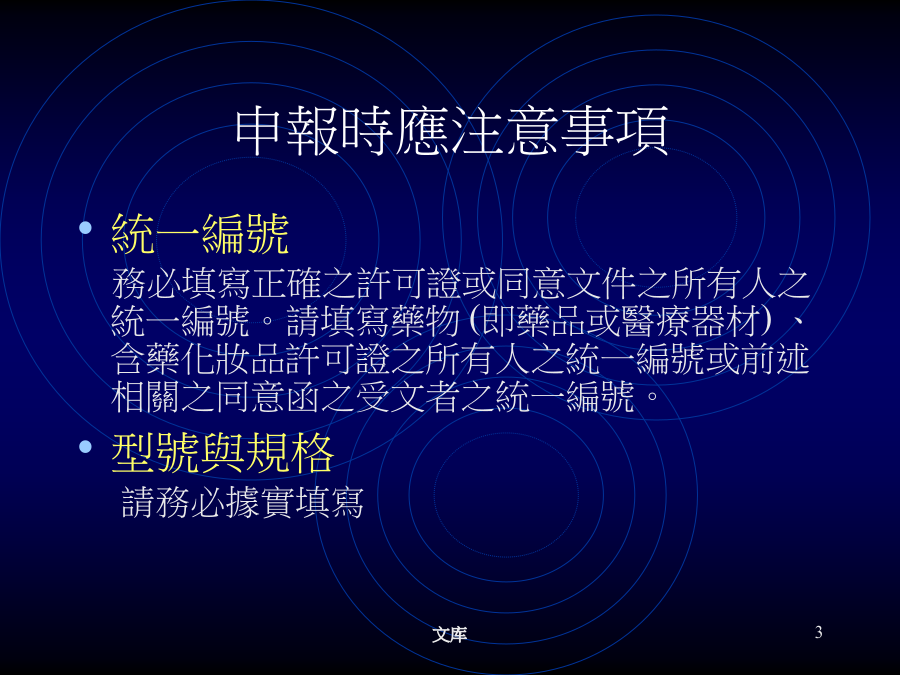 申報時應注意事項

• 統一編號

務必填寫正確之許可證或同意文件之所有人之統一編號。請填寫藥物 (即藥品或醫療器材) 、含藥化妝品許可證之所有人之統一編號或前述相關之同意函之受文者之統一編號。

• 型號與規格

請務必據實填寫

文库

3